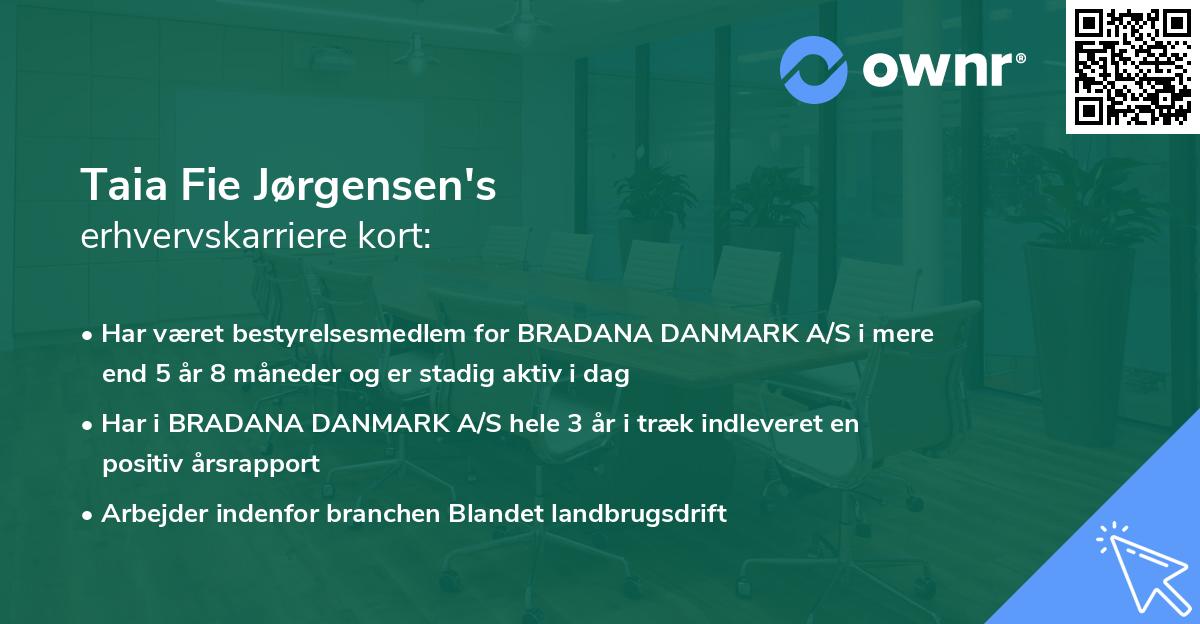 ownr®

Taia Fie Jørgensen's
erhvervskarriere kort:

• Har været bestyrelsesmedlem for BRADANA DANMARK A/S i mere end 5 år 8 måneder og er stadig aktiv i dag

• Har i BRADANA DANMARK A/S hele 3 år i træk indleveret en positiv årsrapport

• Arbejder indenfor branchen Blandet landbrugsdrift